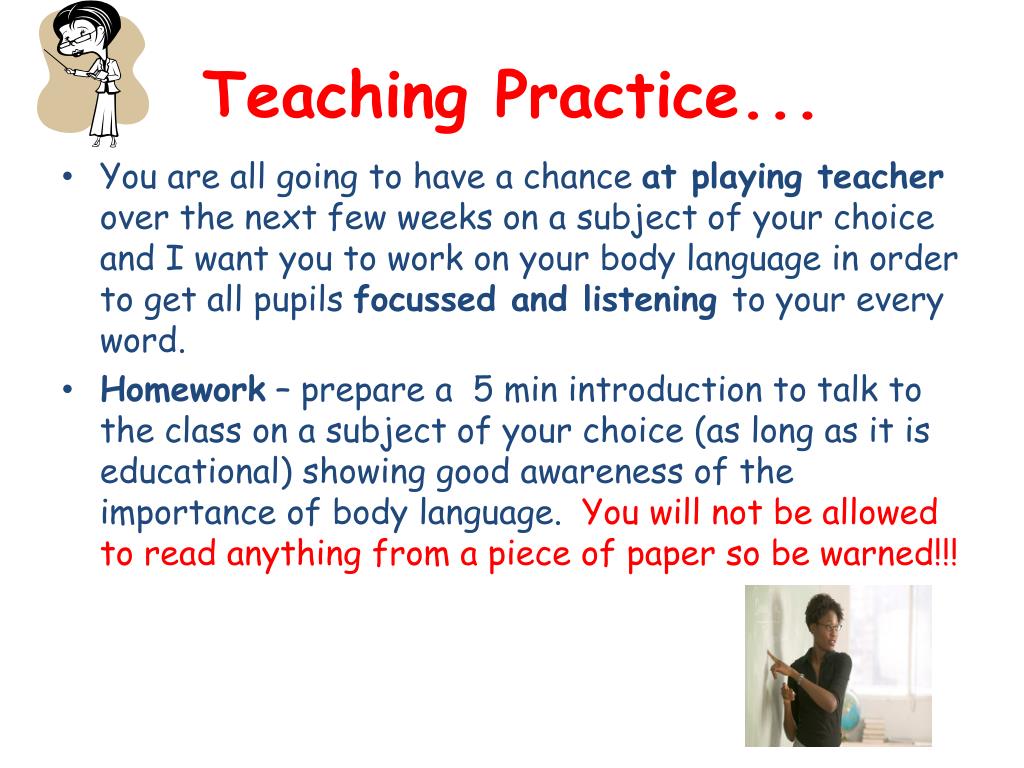 Teaching Practice...

• You are all going to have a chance at playing teacher over the next few weeks on a subject of your choice and I want you to work on your body language in order to get all pupils focussed and listening to your every word.

• Homework – prepare a 5 min introduction to talk to the class on a subject of your choice (as long as it is educational) showing good awareness of the importance of body language. You will not be allowed to read anything from a piece of paper so be warned!!!